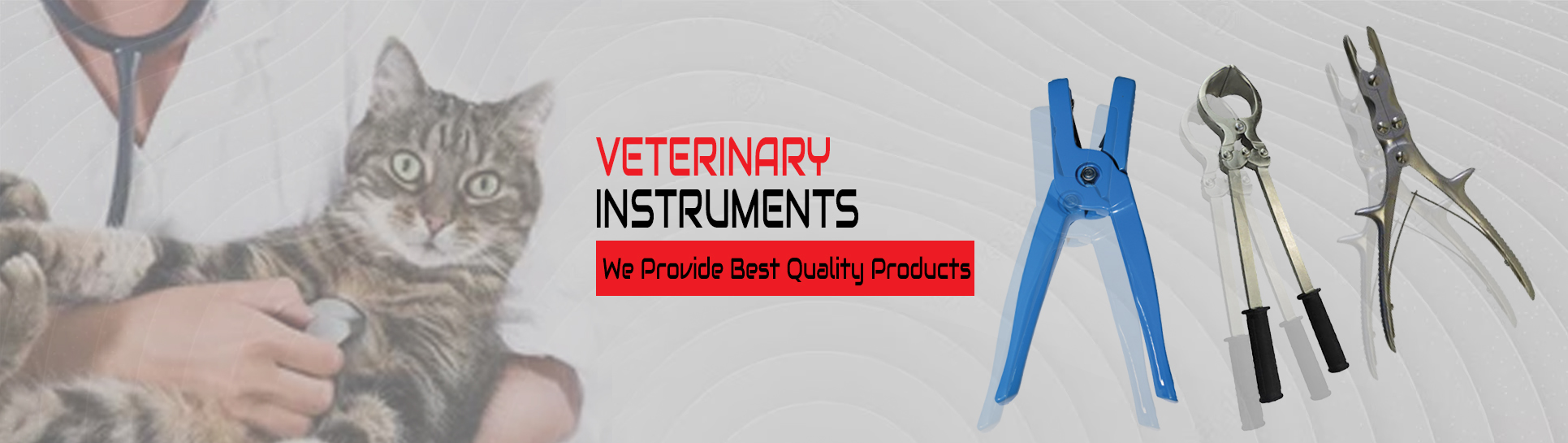 VETERINARY
INSTRUMENTS

We Provide Best Quality Products